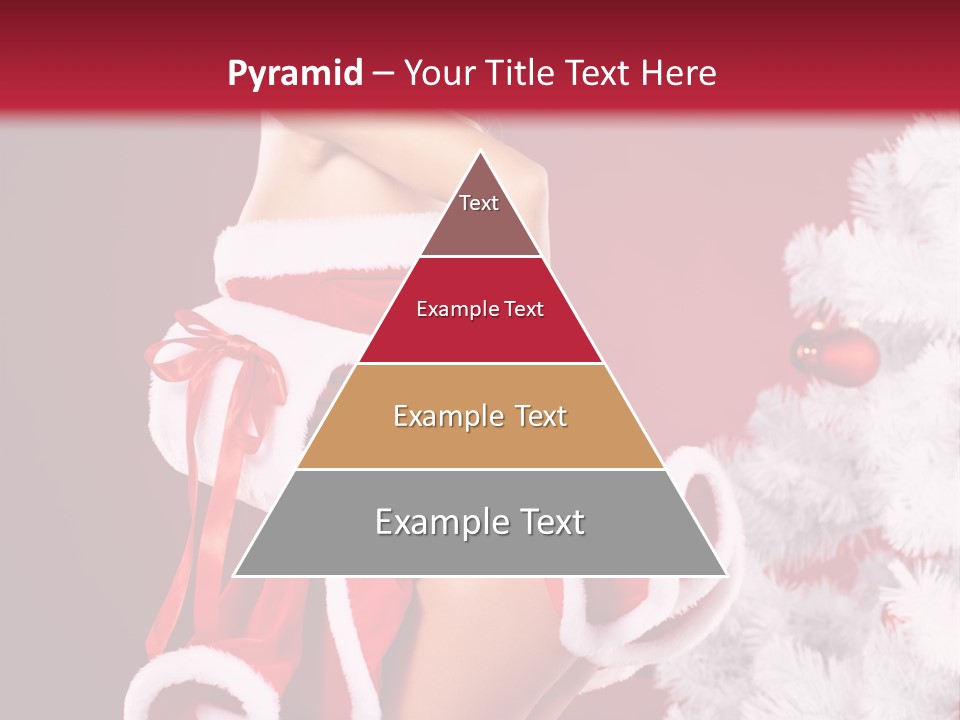 Pyramid – Your Title Text Here

Text

Example Text

Example Text

Example Text